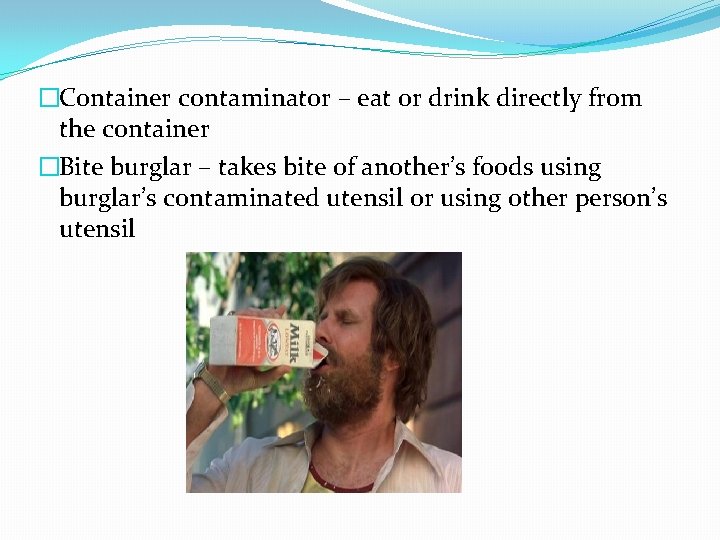 □Container contaminator – eat or drink directly from the container

□Bite burglar – takes bite of another's foods using burglar's contaminated utensil or using other person's utensil

Milk